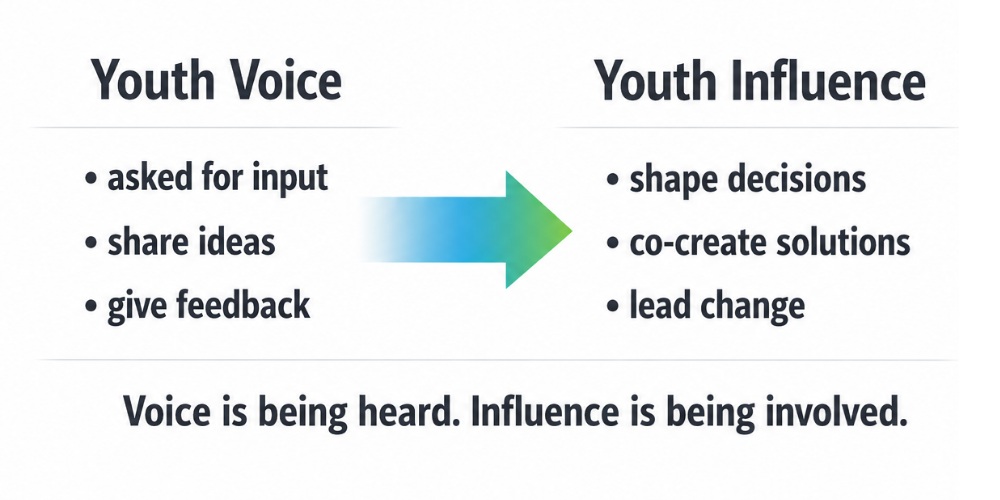 Youth Voice

• asked for input
• share ideas
• give feedback

Youth Influence

• shape decisions
• co-create solutions
• lead change

Voice is being heard. Influence is being involved.